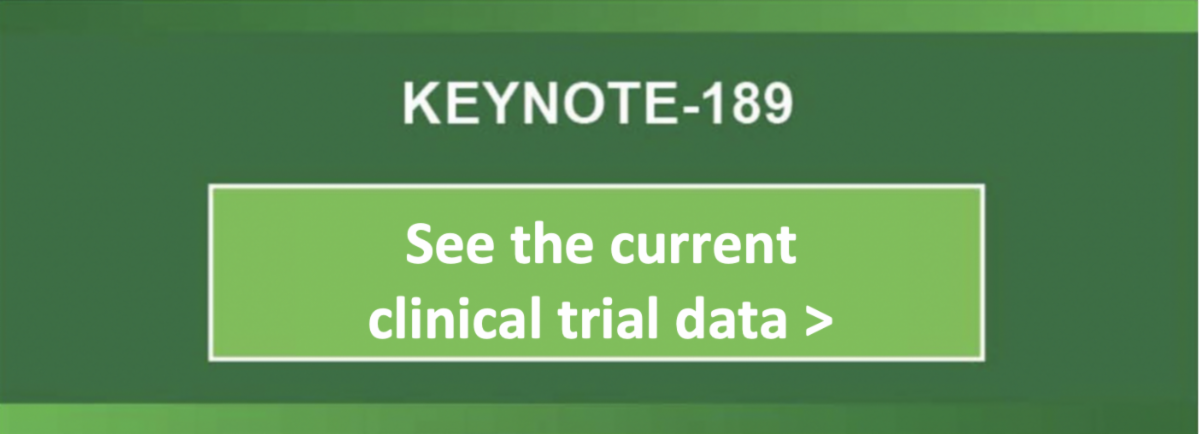 KEYNOTE-189

See the current clinical trial data >